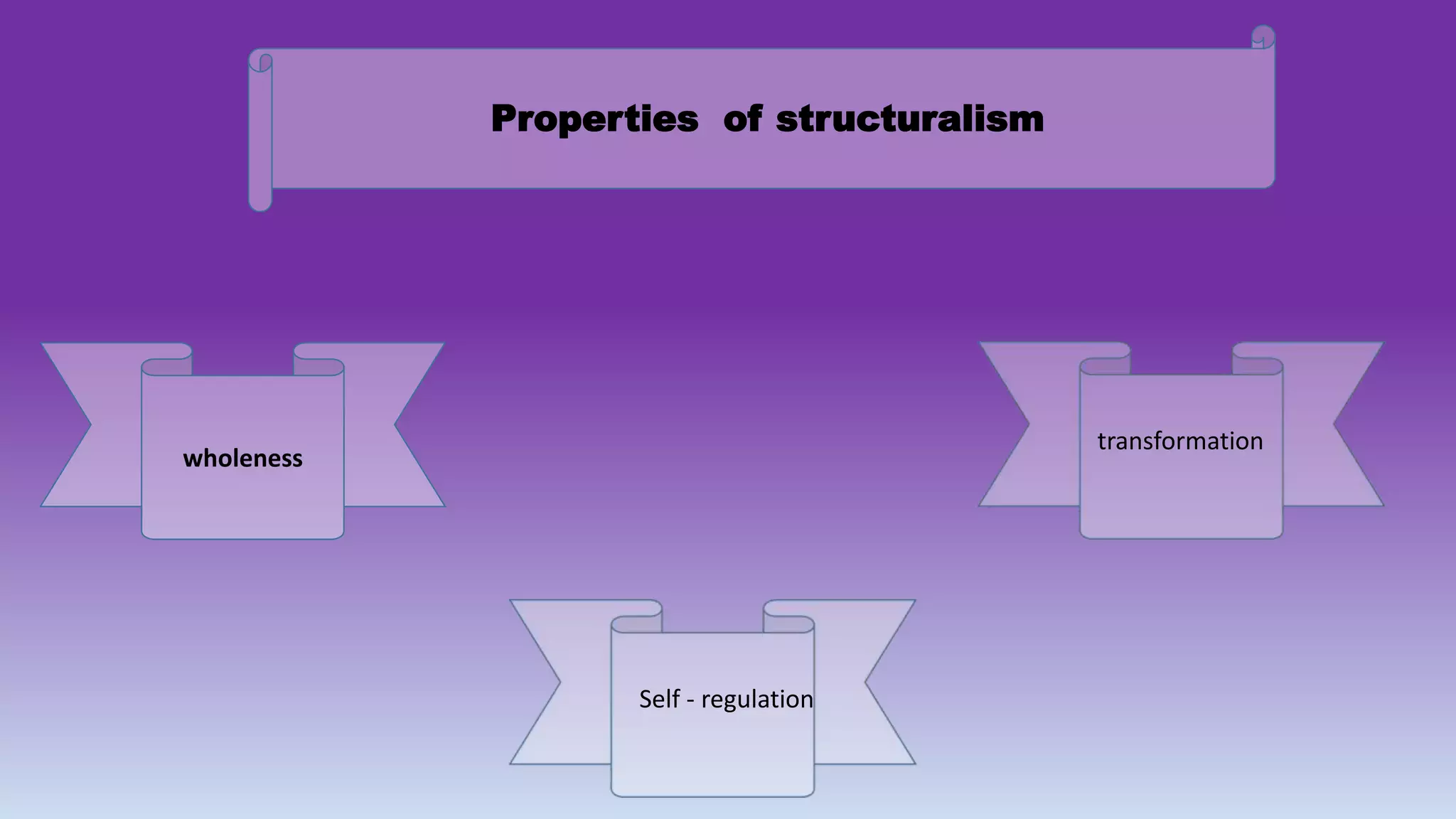 Properties of structuralism

wholeness

transformation

Self - regulation